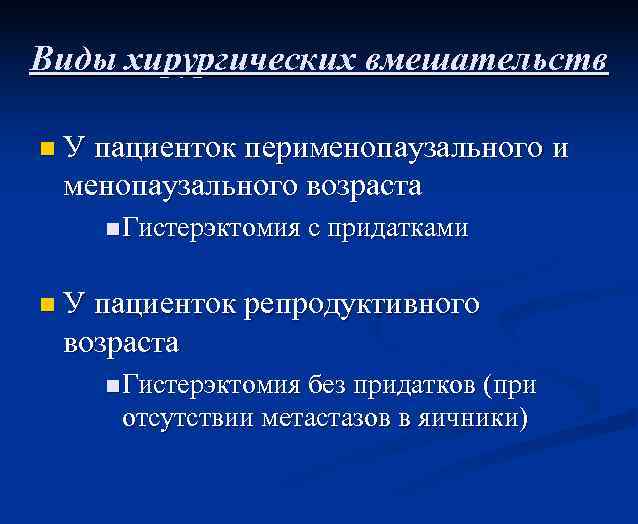 Виды хирургических вмешательств

У пациенток перименопаузального и менопаузального возраста

Гистерэктомия с придатками

У пациенток репродуктивного возраста

Гистерэктомия без придатков (при отсутствии метастазов в яичники)